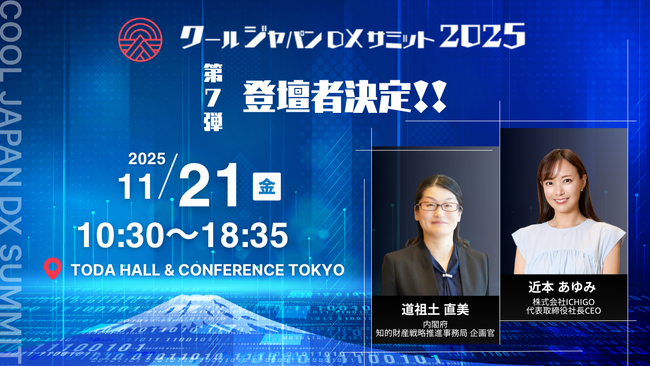 COOL JAPAN DX SUMMIT

クールジャパンDXサミット2025

第7弾 登壇者決定!!

2025
11/21 金
10:30〜18:35

TODA HALL & CONFERENCE TOKYO

道祖土 直美
内閣府
知的財産戦略推進事務局 企画官

近本 あゆみ
株式会社ICHIGO
代表取締役社長CEO